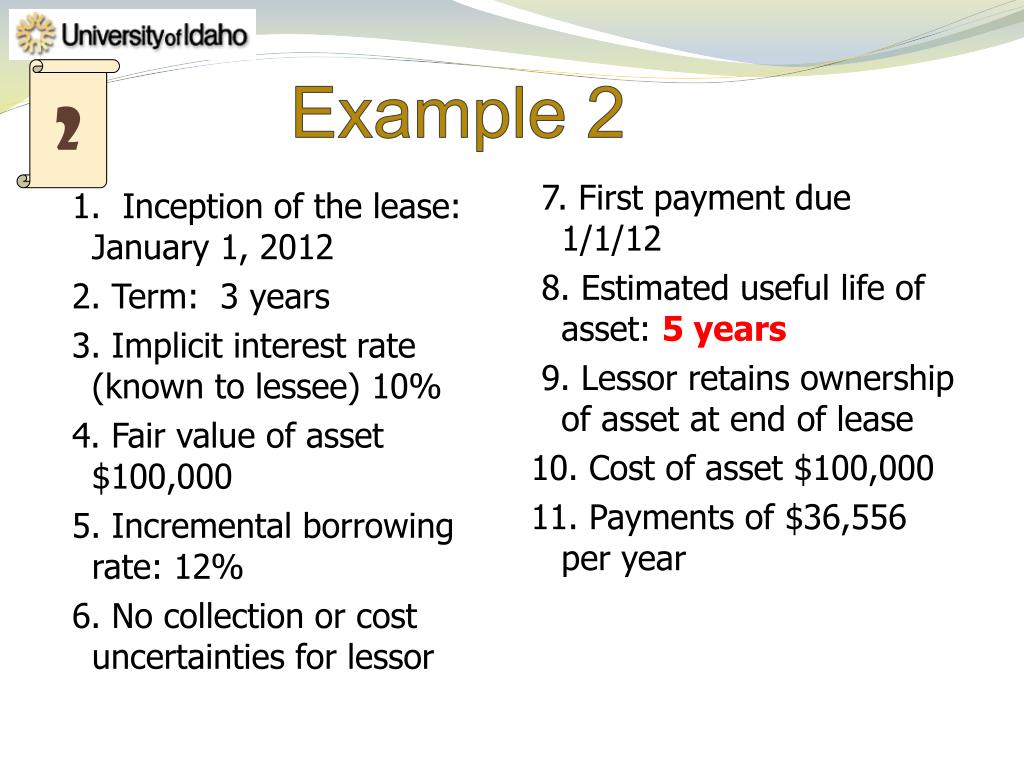 University of Idaho

2

Example 2

1. Inception of the lease: January 1, 2012

2. Term: 3 years

3. Implicit interest rate (known to lessee) 10%

4. Fair value of asset $100,000

5. Incremental borrowing rate: 12%

6. No collection or cost uncertainties for lessor

7. First payment due 1/1/12

8. Estimated useful life of asset: 5 years

9. Lessor retains ownership of asset at end of lease

10. Cost of asset $100,000

11. Payments of $36,556 per year